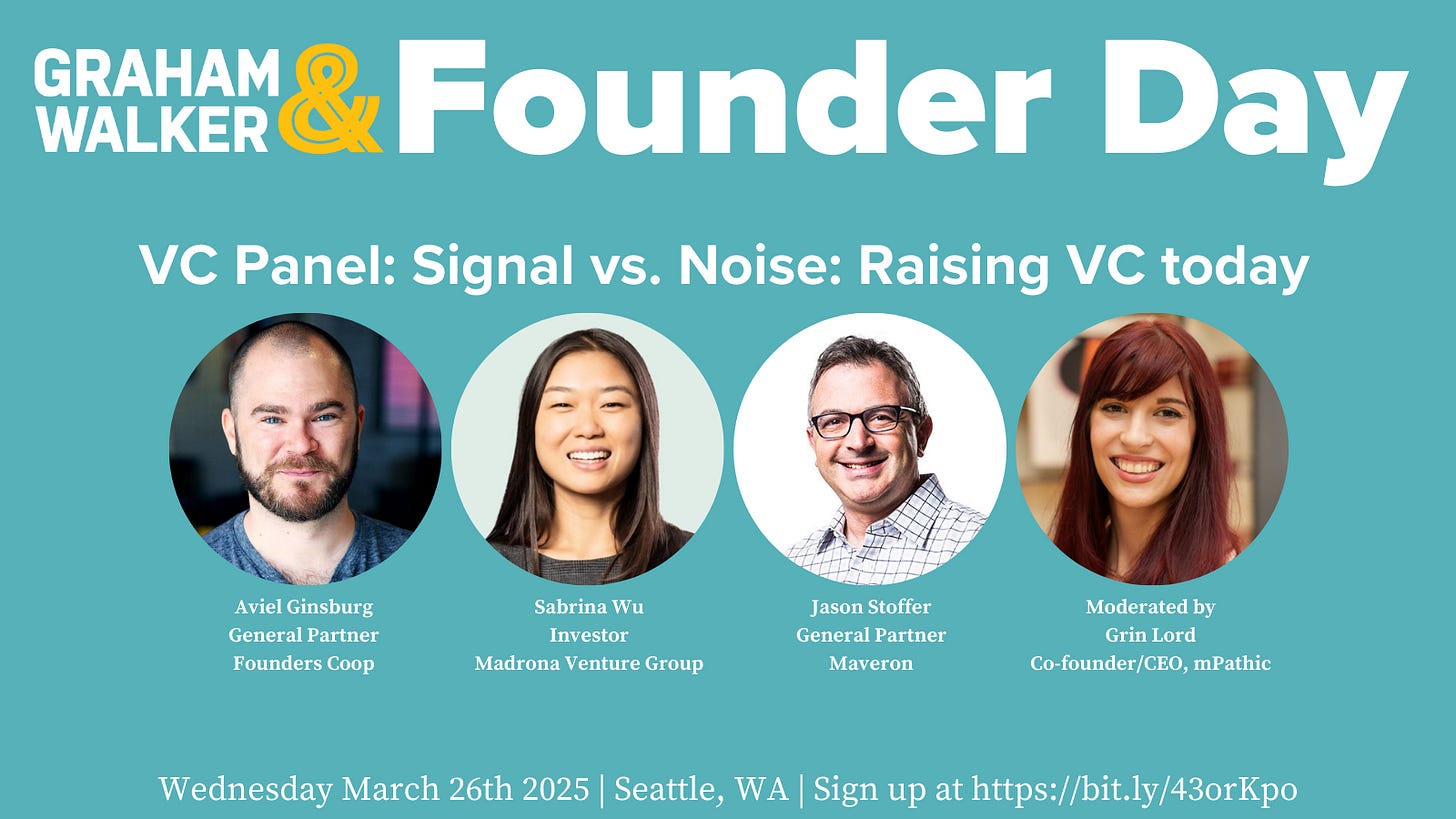 GRAHAM & WALKER Founder Day

VC Panel: Signal vs. Noise: Raising VC today

Aviel Ginsburg
General Partner
Founders Coop

Sabrina Wu
Investor
Madrona Venture Group

Jason Stoffer
General Partner
Maveron

Moderated by
Grin Lord
Co-founder/CEO, mPathic

Wednesday March 26th 2025 | Seattle, WA | Sign up at https://bit.ly/43orKpo